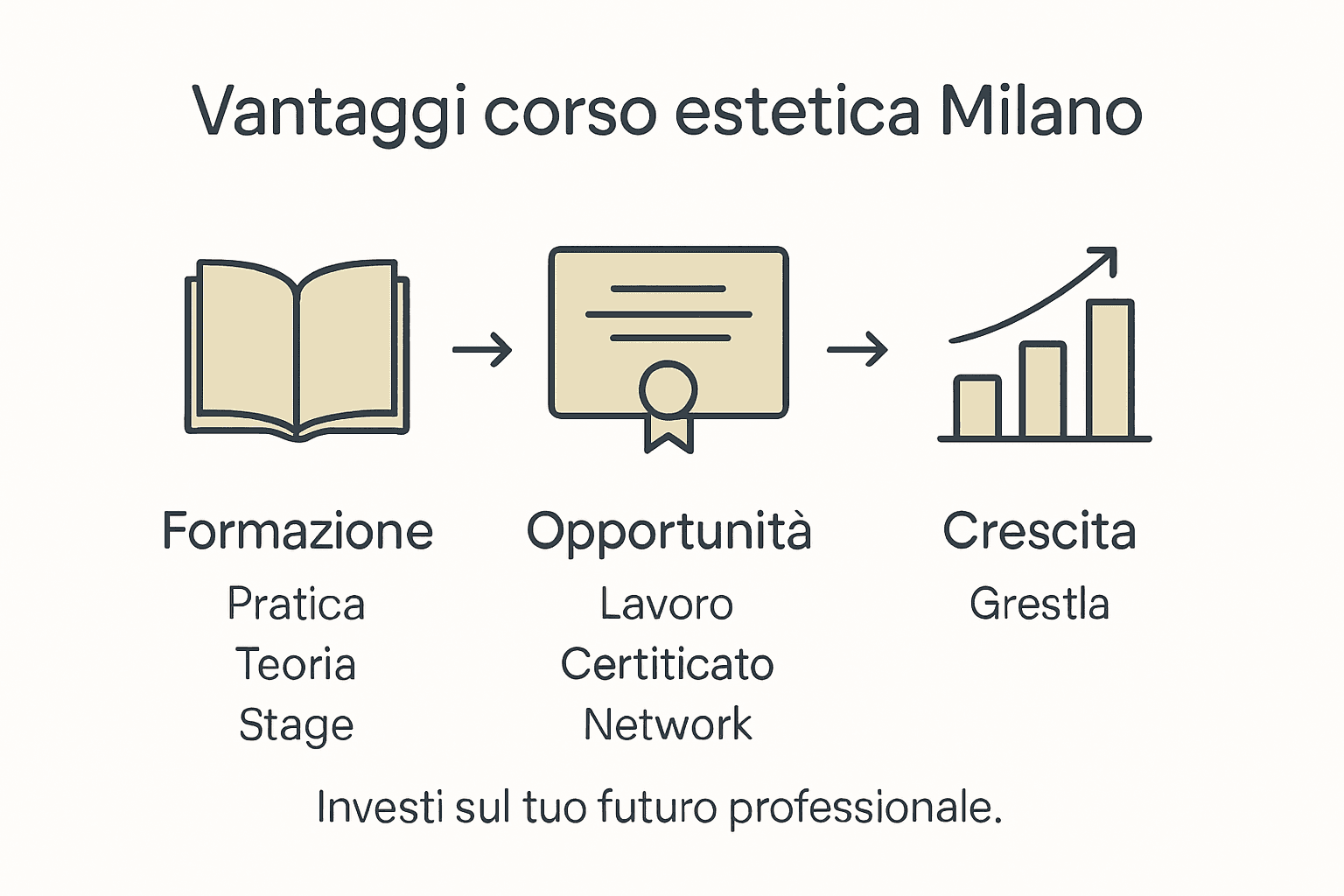 Vantaggi corso estetica Milano

Formazione
Pratica
Teoria
Stage

Opportunità
Lavoro
Certiticato
Network

Crescita
Grestla

Investi sul tuo futuro professionale.